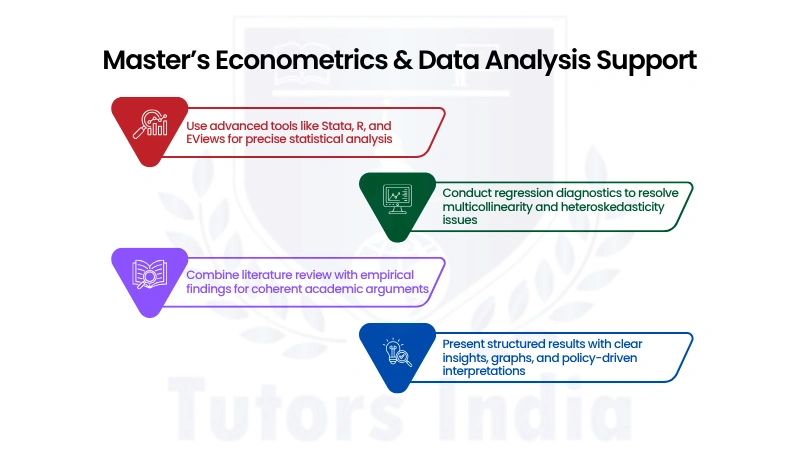 Master's Econometrics & Data Analysis Support

Use advanced tools like Stata, R, and EViews for precise statistical analysis

Conduct regression diagnostics to resolve multicollinearity and heteroskedasticity issues

Combine literature review with empirical findings for coherent academic arguments

Present structured results with clear insights, graphs, and policy-driven interpretations

Tutors India